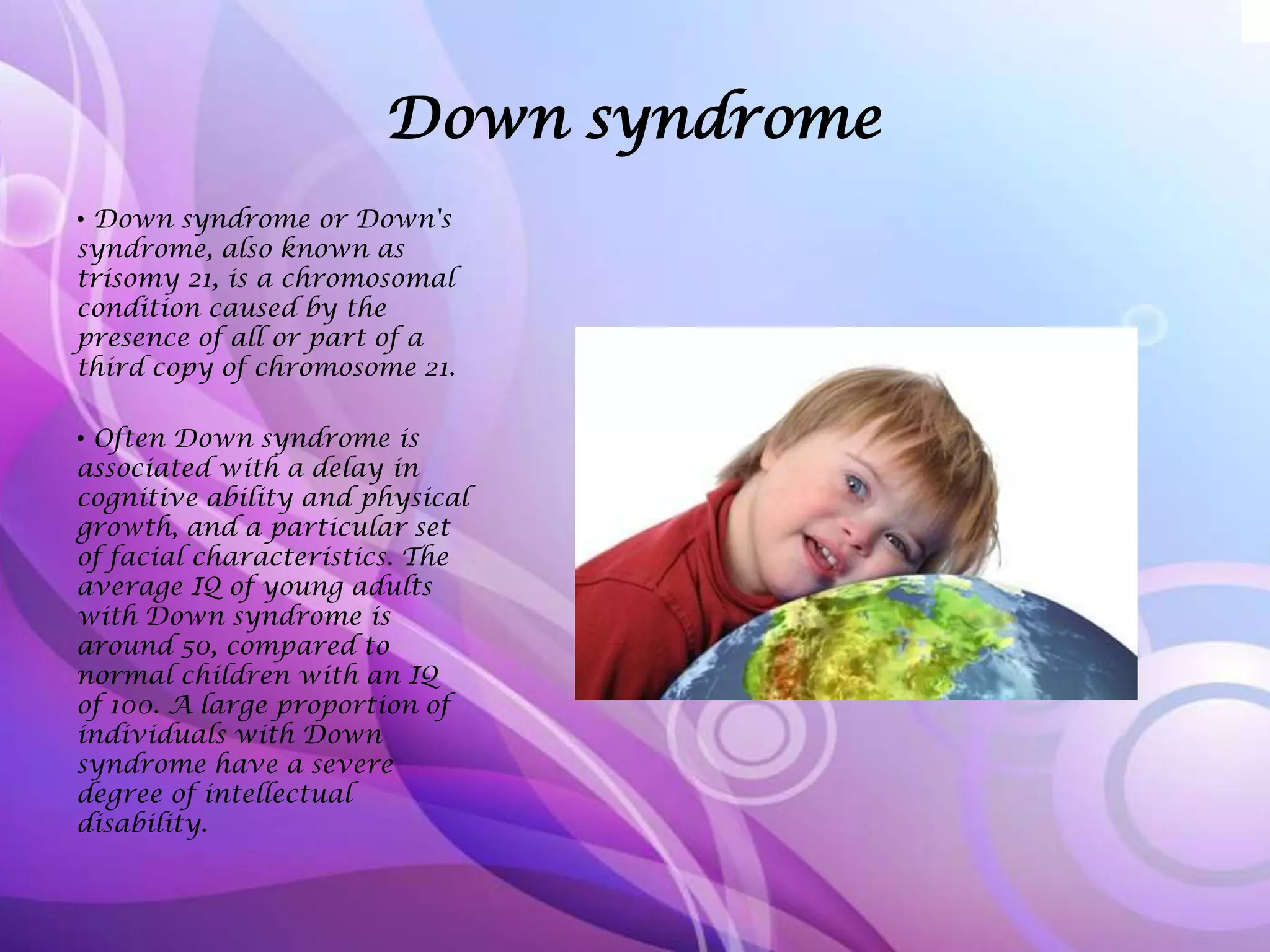 Down syndrome

• Down syndrome or Down's syndrome, also known as trisomy 21, is a chromosomal condition caused by the presence of all or part of a third copy of chromosome 21.

• Often Down syndrome is associated with a delay in cognitive ability and physical growth, and a particular set of facial characteristics. The average IQ of young adults with Down syndrome is around 50, compared to normal children with an IQ of 100. A large proportion of individuals with Down syndrome have a severe degree of intellectual disability.